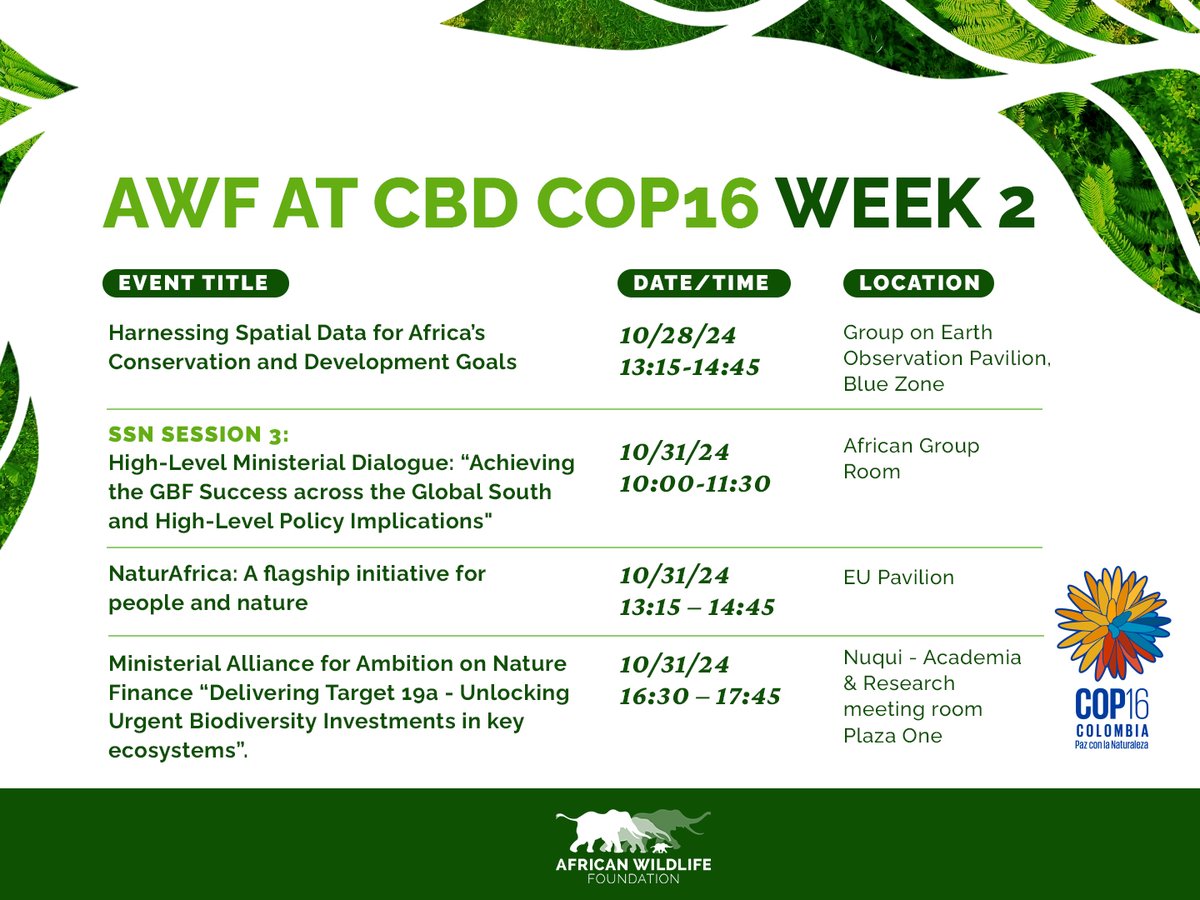 AWF AT CBD COP16 WEEK 2

| EVENT TITLE | DATE/TIME | LOCATION |
|---|---|---|
| Harnessing Spatial Data for Africa's Conservation and Development Goals | 10/28/24 13:15-14:45 | Group on Earth Observation Pavilion, Blue Zone |
| SSN SESSION 3: High-Level Ministerial Dialogue: "Achieving the GBF Success across the Global South and High-Level Policy Implications" | 10/31/24 10:00-11:30 | African Group Room |
| NaturAfrica: A flagship initiative for people and nature | 10/31/24 13:15 – 14:45 | EU Pavilion |
| Ministerial Alliance for Ambition on Nature Finance "Delivering Target 19a - Unlocking Urgent Biodiversity Investments in key ecosystems". | 10/31/24 16:30 – 17:45 | Nuqui - Academia & Research meeting room Plaza One |

COP16 COLOMBIA Paz con la Naturaleza

AFRICAN WILDLIFE FOUNDATION